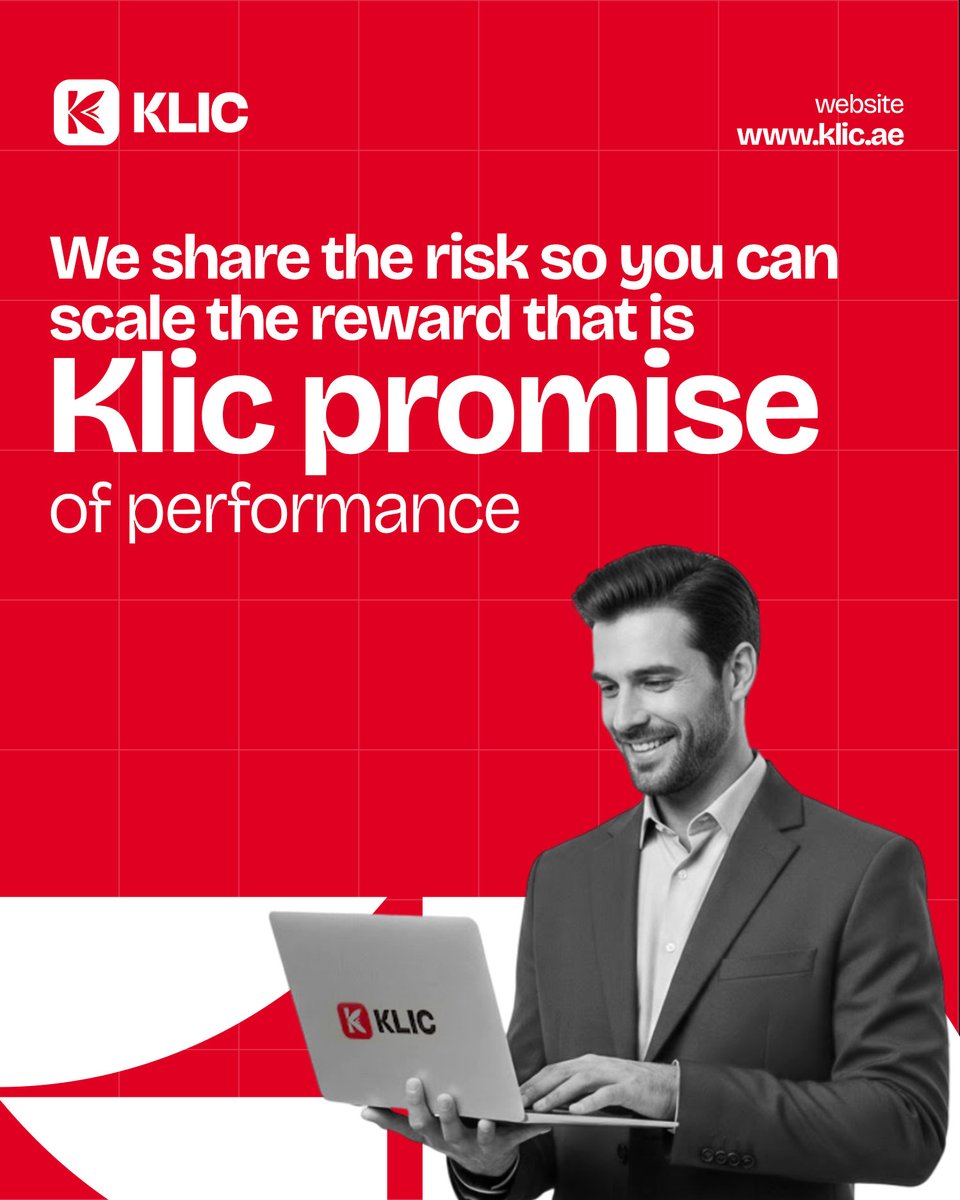 KLIC

website
www.klic.ae

We share the risk so you can scale the reward that is
Klic promise
of performance

KLIC